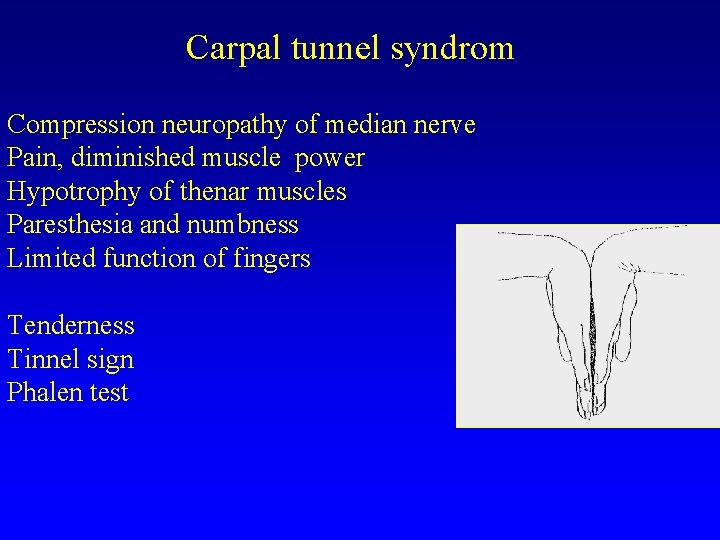 Carpal tunnel syndrom

Compression neuropathy of median nerve
Pain, diminished muscle power
Hypotrophy of thenar muscles
Paresthesia and numbness
Limited function of fingers

Tenderness
Tinnel sign
Phalen test